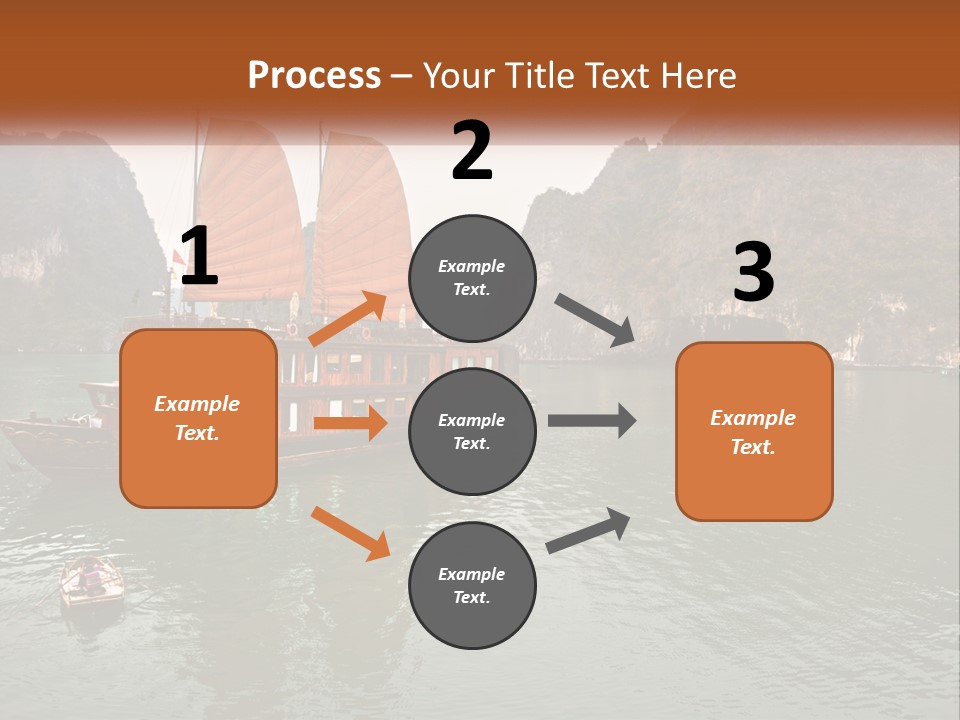 Process – Your Title Text Here

1

Example Text.

2

Example Text.

Example Text.

Example Text.

3

Example Text.